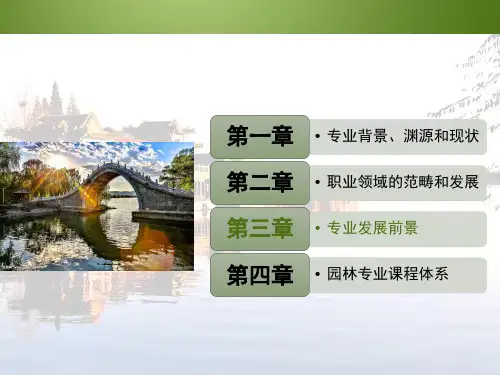 第一章

• 专业背景、渊源和现状

第二章

• 职业领域的范畴和发展

第三章

• 专业发展前景

第四章

• 园林专业课程体系